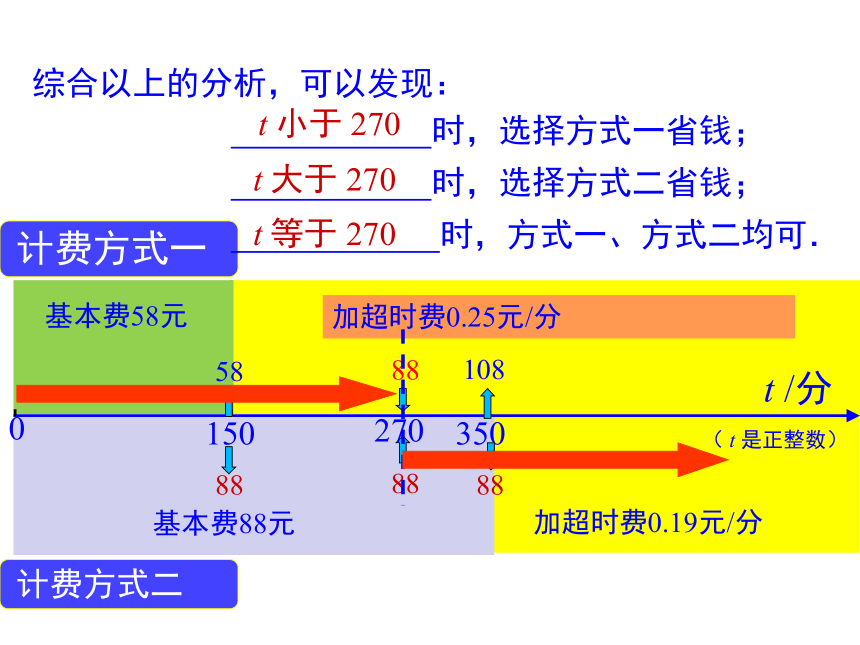 综合以上的分析，可以发现：

$t$ 小于 270 时，选择方式一省钱；

$t$ 大于 270 时，选择方式二省钱；

$t$ 等于 270 时，方式一、方式二均可.

计费方式一

基本费58元

加超时费0.25元/分

58

88

108

$t$ /分

0

150

270

350

（$t$ 是正整数）

88

88

88

基本费88元

加超时费0.19元/分

计费方式二